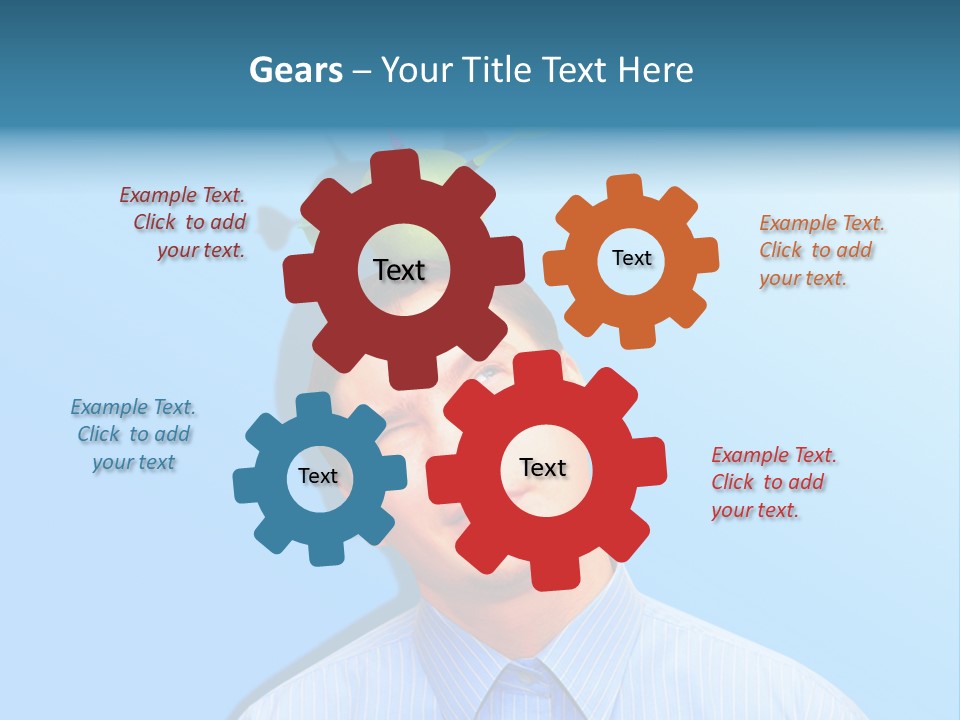 Gears – Your Title Text Here

Example Text. Click to add your text.

Text

Text

Example Text. Click to add your text.

Example Text. Click to add your text

Text

Text

Example Text. Click to add your text.